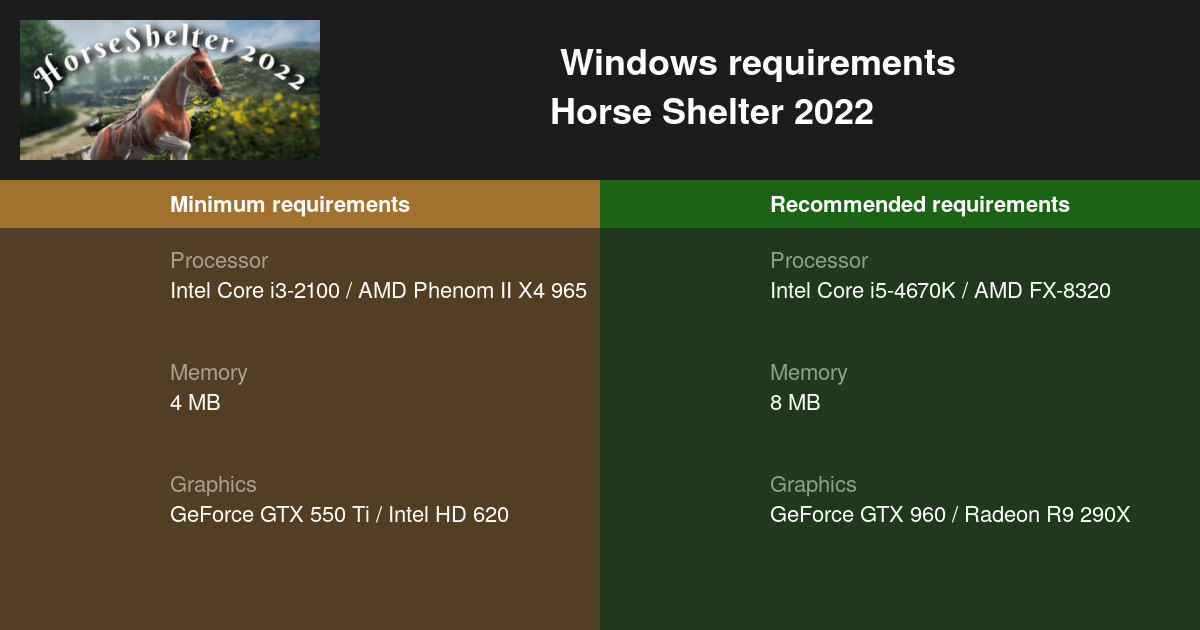 HorseShelter 2022

Windows requirements
Horse Shelter 2022

Minimum requirements

Processor
Intel Core i3-2100 / AMD Phenom II X4 965

Memory
4 MB

Graphics
GeForce GTX 550 Ti / Intel HD 620

Recommended requirements

Processor
Intel Core i5-4670K / AMD FX-8320

Memory
8 MB

Graphics
GeForce GTX 960 / Radeon R9 290X